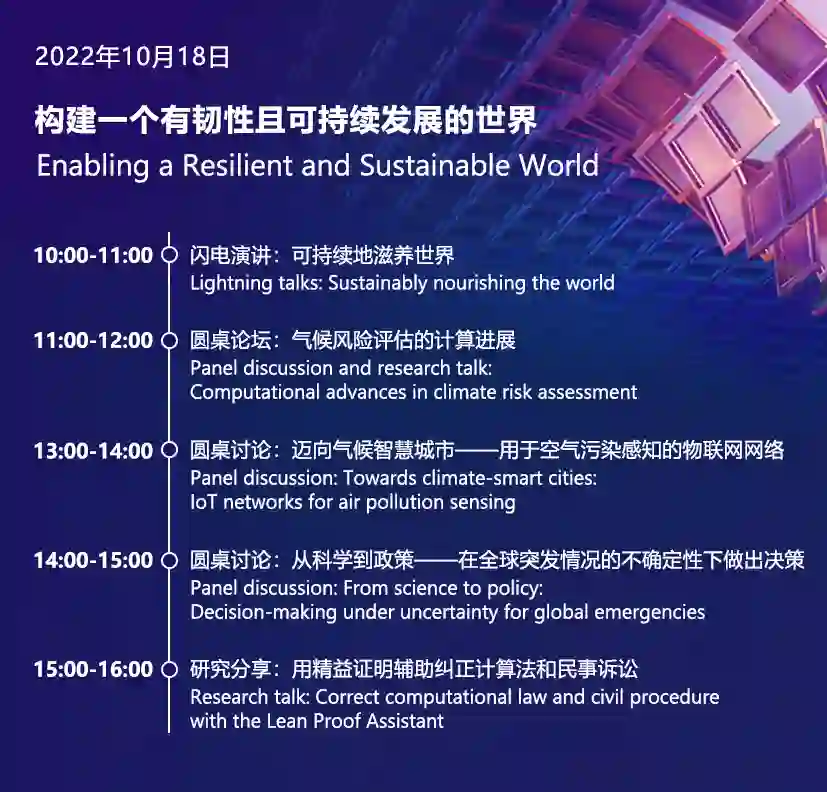 2022年10月18日

构建一个有韧性且可持续发展的世界
Enabling a Resilient and Sustainable World

10:00-11:00 闪电演讲：可持续地滋养世界
Lightning talks: Sustainably nourishing the world

11:00-12:00 圆桌论坛：气候风险评估的计算进展
Panel discussion and research talk:
Computational advances in climate risk assessment

13:00-14:00 圆桌讨论：迈向气候智慧城市——用于空气污染感知的物联网网络
Panel discussion: Towards climate-smart cities:
IoT networks for air pollution sensing

14:00-15:00 圆桌讨论：从科学到政策——在全球突发情况的不确定性下做出决策
Panel discussion: From science to policy:
Decision-making under uncertainty for global emergencies

15:00-16:00 研究分享：用精益证明辅助纠正计算法和民事诉讼
Research talk: Correct computational law and civil procedure with the Lean Proof Assistant